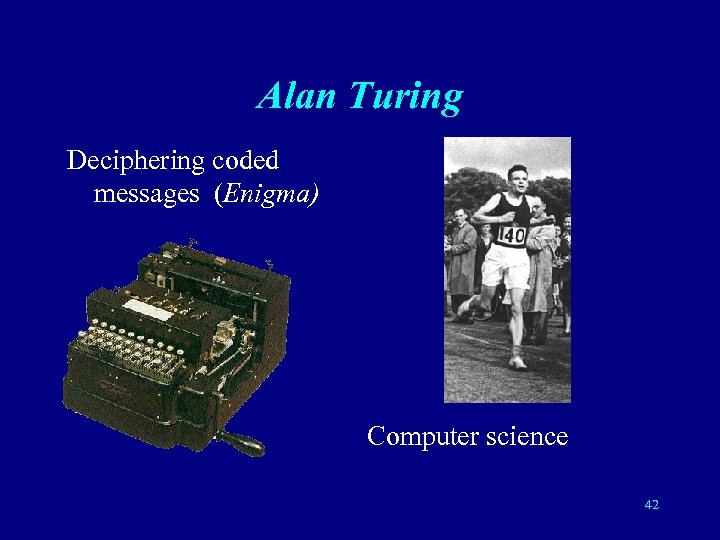 Alan Turing

Deciphering coded messages (Enigma)

140

Computer science

42